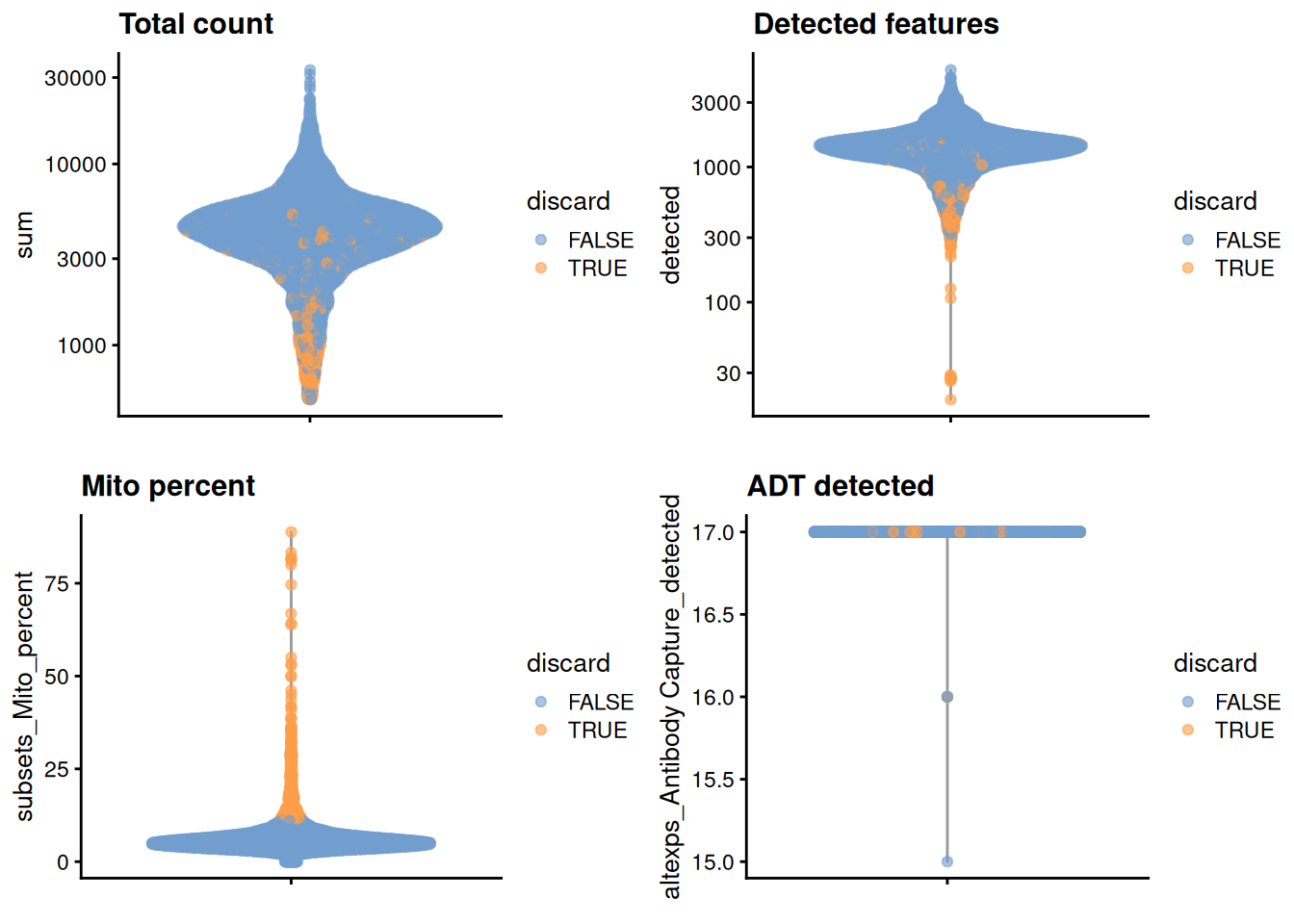 Total count

sum

30000
10000
3000
1000

discard
FALSE
TRUE

Detected features

detected

3000
1000
300
100
30

discard
FALSE
TRUE

Mito percent

subsets_Mito_percent

75
50
25
0

discard
FALSE
TRUE

ADT detected

altexps_Antibody Capture_detected

17.0
16.5
16.0
15.5
15.0

discard
FALSE
TRUE